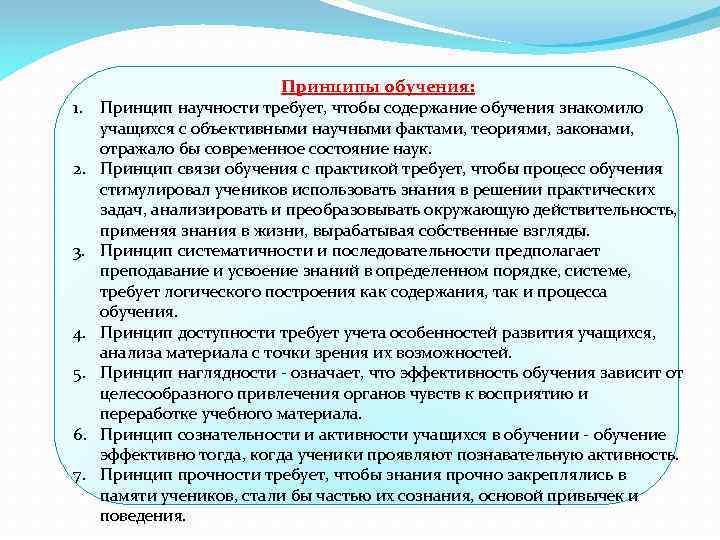 Принципы обучения:

1. Принцип научности требует, чтобы содержание обучения знакомило учащихся с объективными научными фактами, теориями, законами, отражало бы современное состояние наук.
2. Принцип связи обучения с практикой требует, чтобы процесс обучения стимулировал учеников использовать знания в решении практических задач, анализировать и преобразовывать окружающую действительность, применяя знания в жизни, вырабатывая собственные взгляды.
3. Принцип систематичности и последовательности предполагает преподавание и усвоение знаний в определенном порядке, системе, требует логического построения как содержания, так и процесса обучения.
4. Принцип доступности требует учета особенностей развития учащихся, анализа материала с точки зрения их возможностей.
5. Принцип наглядности - означает, что эффективность обучения зависит от целесообразного привлечения органов чувств к восприятию и переработке учебного материала.
6. Принцип сознательности и активности учащихся в обучении - обучение эффективно тогда, когда ученики проявляют познавательную активность.
7. Принцип прочности требует, чтобы знания прочно закреплялись в памяти учеников, стали бы частью их сознания, основой привычек и поведения.